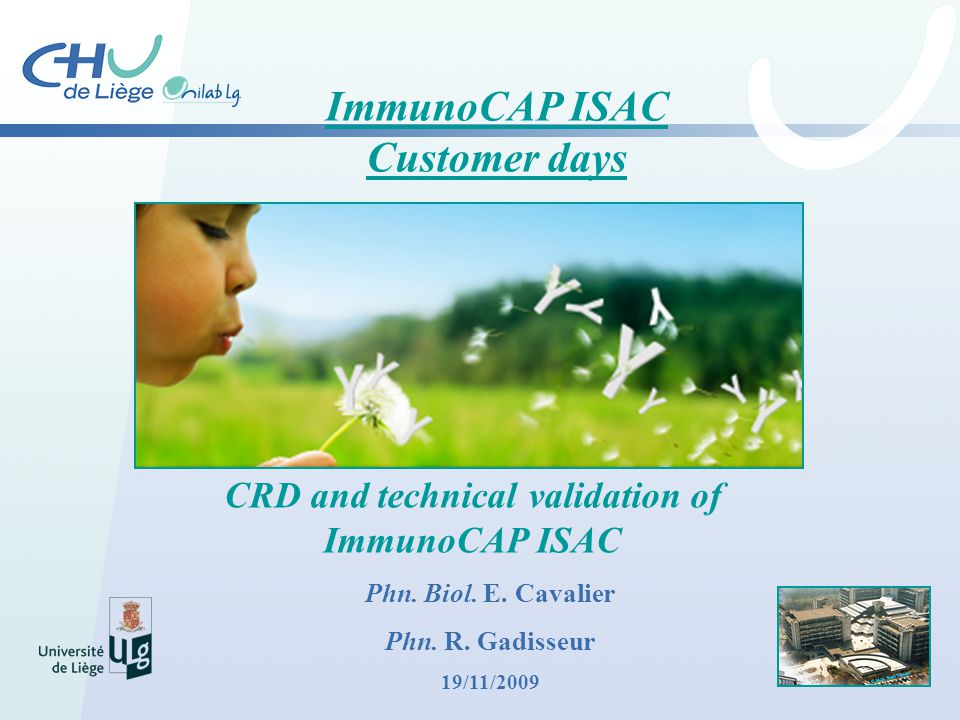 CHU de Liège Unilab Lg

ImmunoCAP ISAC
Customer days

CRD and technical validation of ImmunoCAP ISAC

Phn. Biol. E. Cavalier

Phn. R. Gadisseur

19/11/2009

Université de Liège ULg